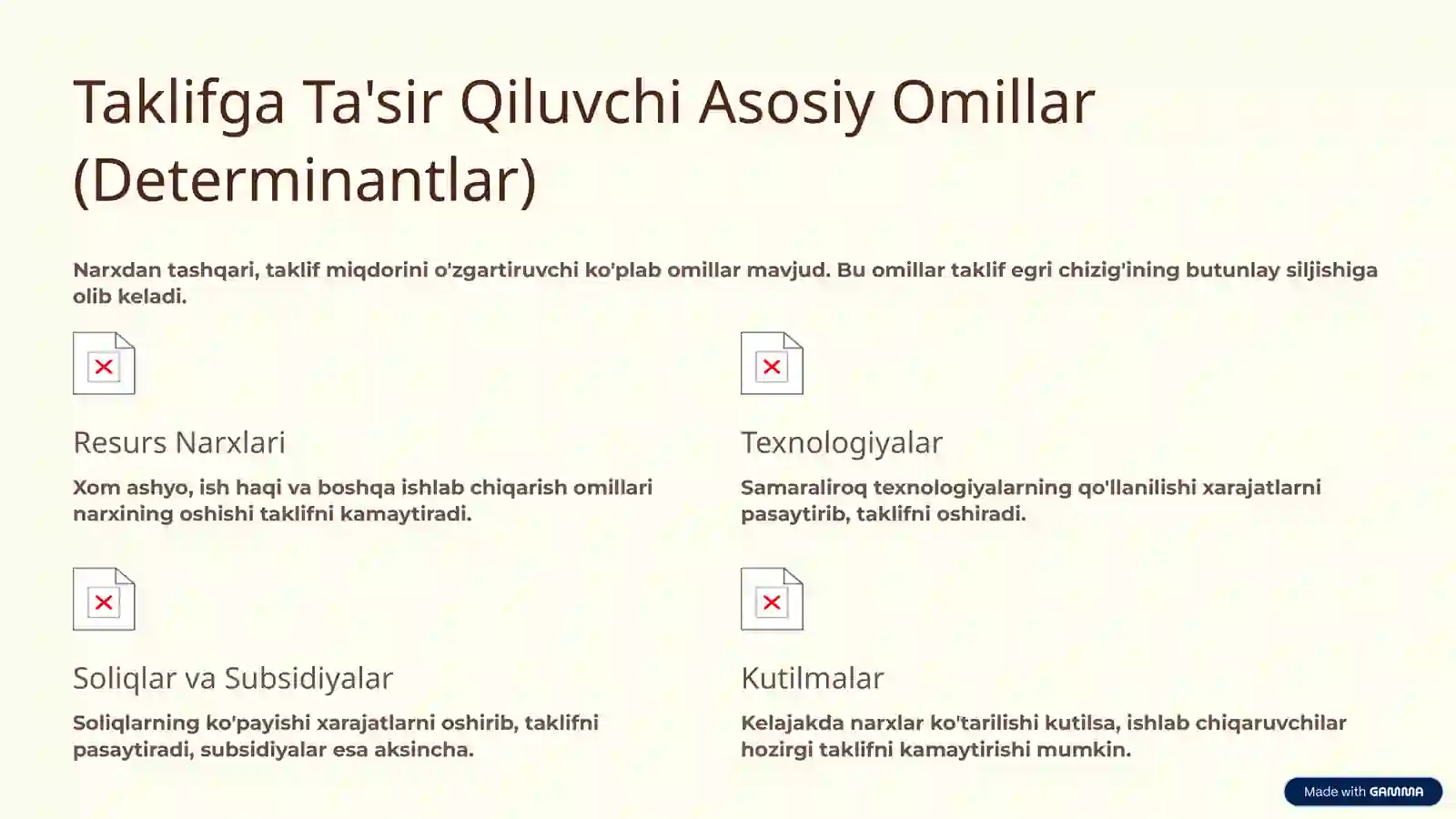 Taklifga Ta'sir Qiluvchi Asosiy Omillar (Determinantlar)

Narxdan tashqari, taklif miqdorini o'zgartiruvchi ko'plab omillar mavjud. Bu omillar taklif egri chizig'ining butunlay siljishiga olib keladi.

Resurs Narxlari

Xom ashyo, ish haqi va boshqa ishlab chiqarish omillari narxining oshishi taklifni kamaytiradi.

Texnologiyalar

Samaraliroq texnologiyalarning qo'llanilishi xarajatlarni pasaytirib, taklifni oshiradi.

Soliqlar va Subsidiyalar

Soliqlarning ko'payishi xarajatlarni oshirib, taklifni pasaytiradi, subsidiyalar esa aksincha.

Kutilmalar

Kelajakda narxlar ko'tarilishi kutilsa, ishlab chiqaruvchilar hozirgi taklifni kamaytirishi mumkin.

Made with GAMMA